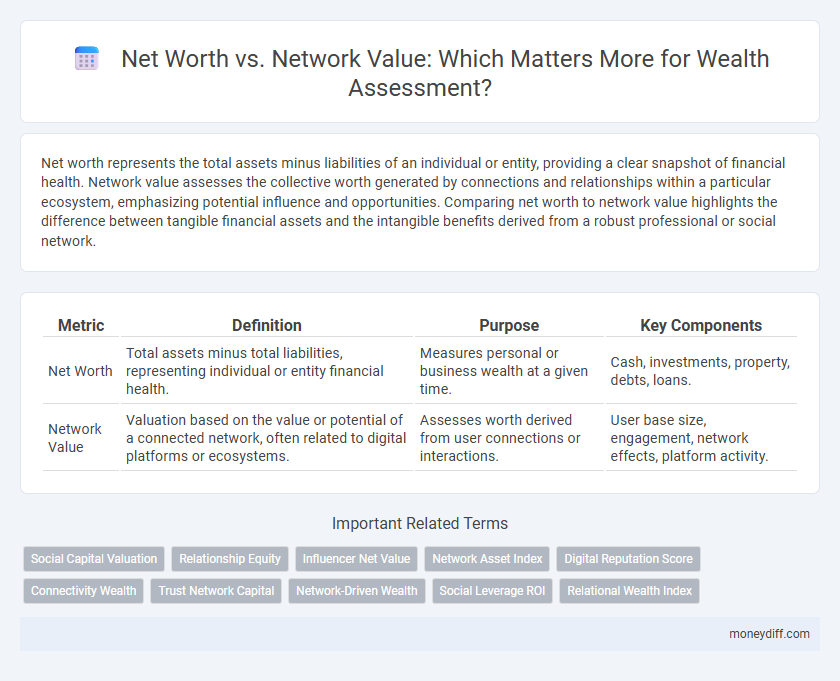 Net Worth vs. Network Value: Which Matters More for Wealth Assessment?

Net worth represents the total assets minus liabilities of an individual or entity, providing a clear snapshot of financial health. Network value assesses the collective worth generated by connections and relationships within a particular ecosystem, emphasizing potential influence and opportunities. Comparing net worth to network value highlights the difference between tangible financial assets and the intangible benefits derived from a robust professional or social network.

| Metric | Definition | Purpose | Key Components |
|---|---|---|---|
| Net Worth | Total assets minus total liabilities, representing individual or entity financial health. | Measures personal or business wealth at a given time. | Cash, investments, property, debts, loans. |
| Network Value | Valuation based on the value or potential of a connected network, often related to digital platforms or ecosystems. | Assesses worth derived from user connections or interactions. | User base size, engagement, network effects, platform activity. |

Important Related Terms

Social Capital Valuation
Relationship Equity
Influencer Net Value
Network Asset Index
Digital Reputation Score
Connectivity Wealth
Trust Network Capital
Network-Driven Wealth
Social Leverage ROI
Relational Wealth Index

moneydiff.com